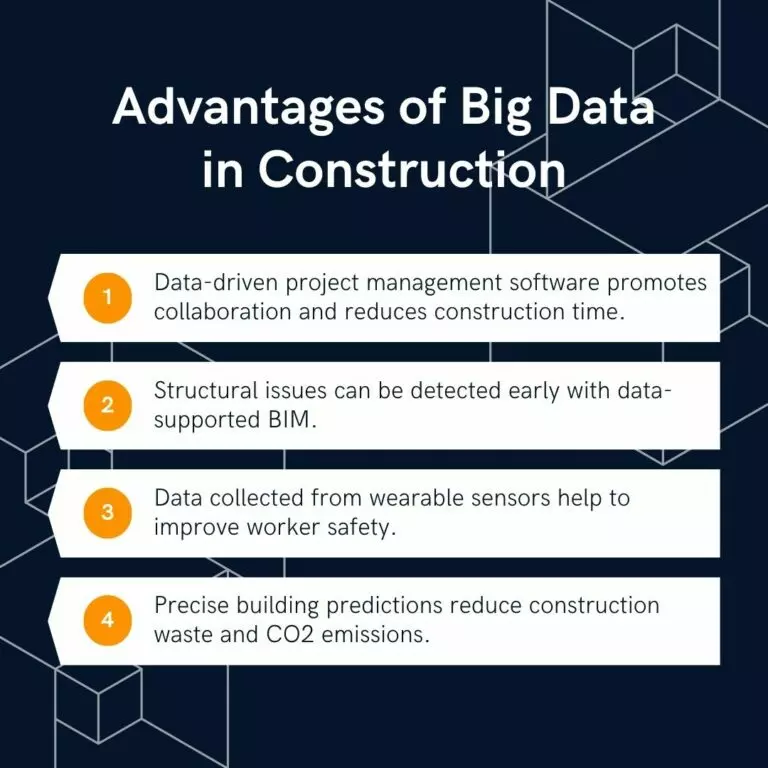 Advantages of Big Data in Construction

1 Data-driven project management software promotes collaboration and reduces construction time.

2 Structural issues can be detected early with data-supported BIM.

3 Data collected from wearable sensors help to improve worker safety.

4 Precise building predictions reduce construction waste and CO2 emissions.